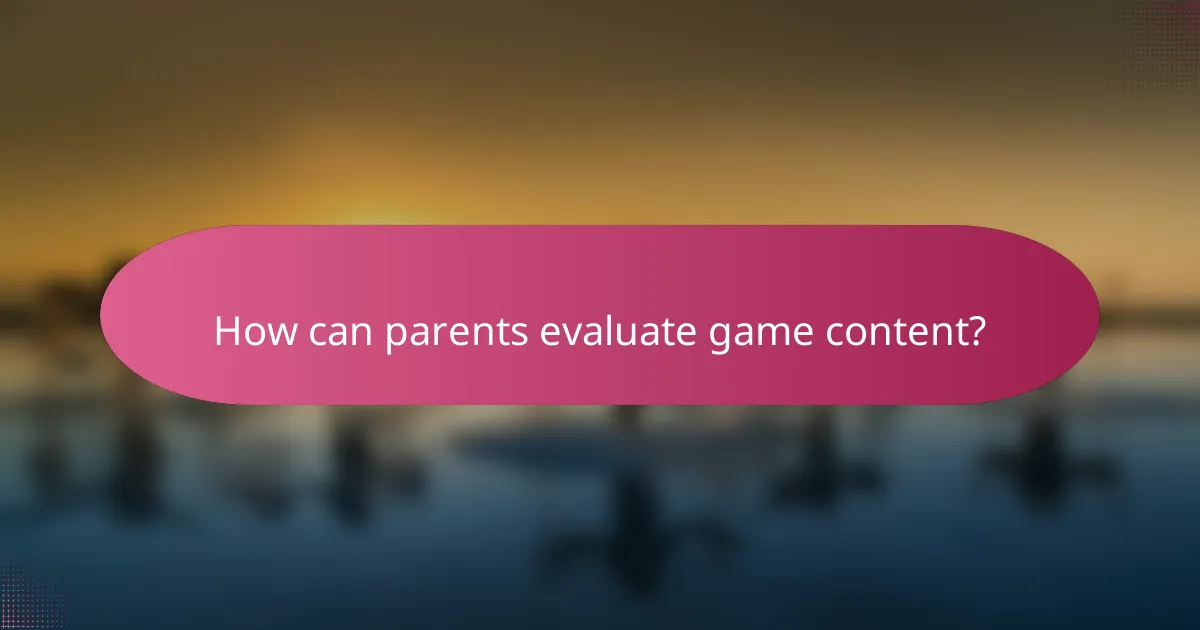 How can parents evaluate game content?